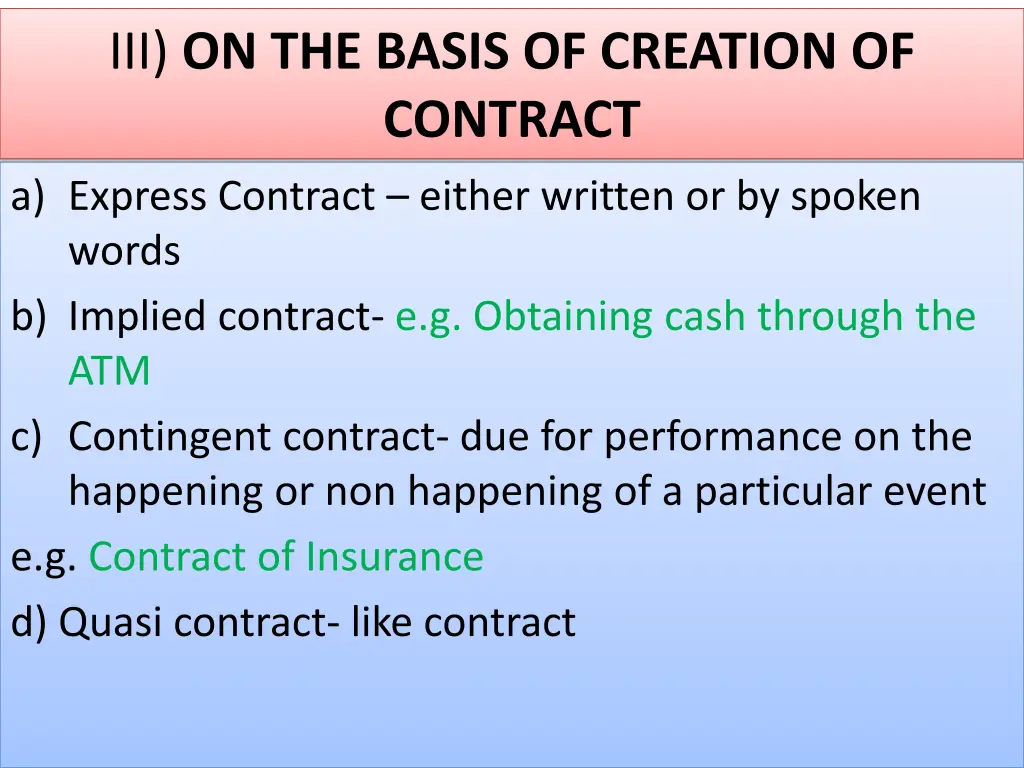 III) ON THE BASIS OF CREATION OF CONTRACT

a) Express Contract – either written or by spoken words

b) Implied contract- e.g. Obtaining cash through the ATM

c) Contingent contract- due for performance on the happening or non happening of a particular event

e.g. Contract of Insurance

d) Quasi contract- like contract